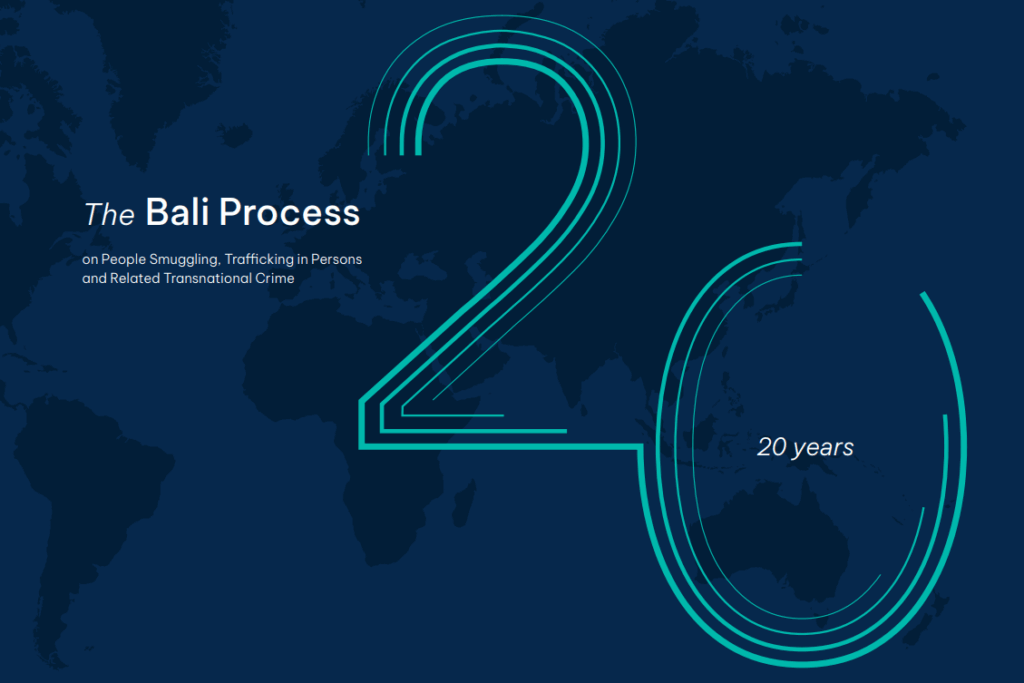 The Bali Process

on People Smuggling, Trafficking in Persons and Related Transnational Crime

20

20 years